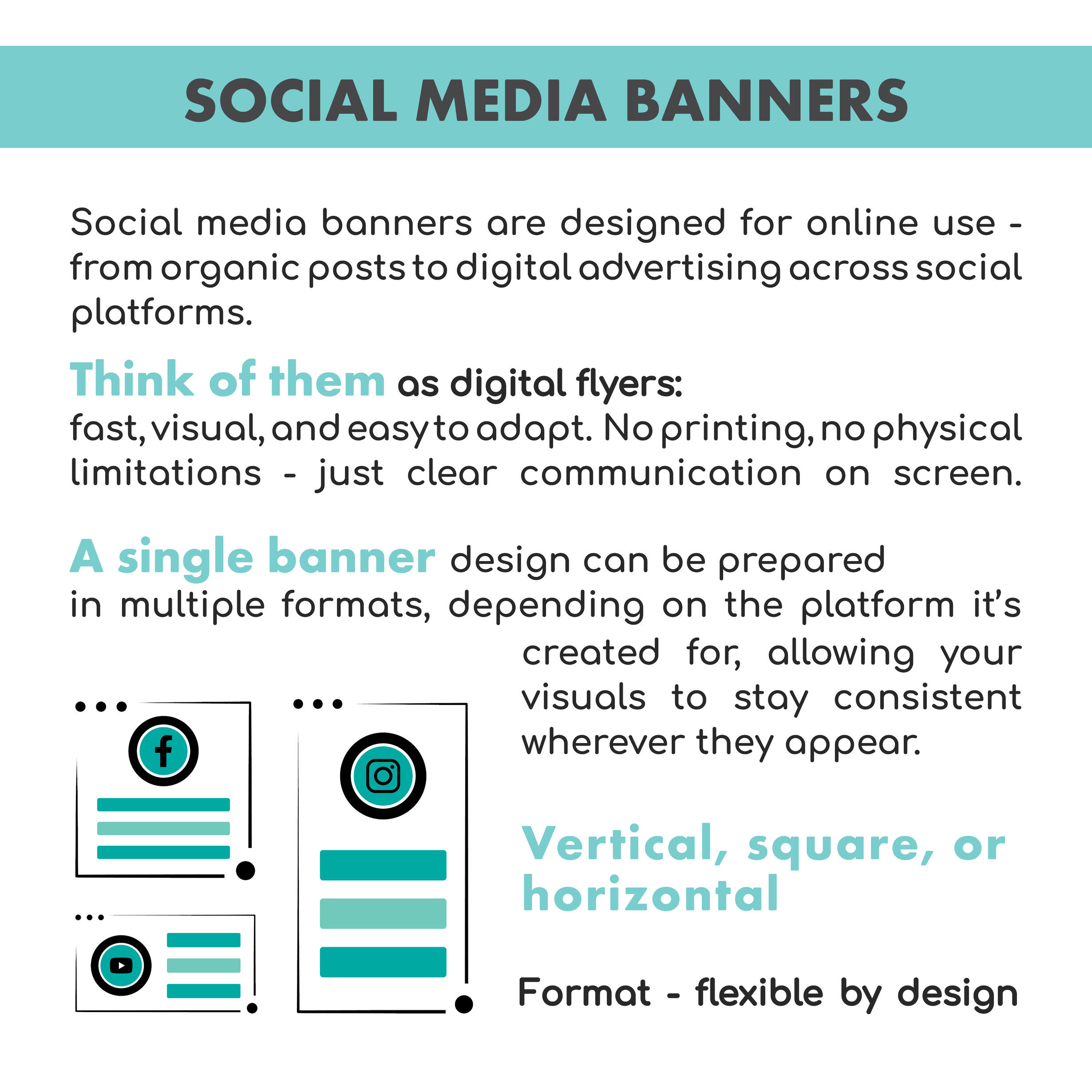 SOCIAL MEDIA BANNERS

Social media banners are designed for online use - from organic posts to digital advertising across social platforms.

Think of them as digital flyers:
fast, visual, and easy to adapt. No printing, no physical limitations - just clear communication on screen.

A single banner design can be prepared in multiple formats, depending on the platform it's created for, allowing your visuals to stay consistent wherever they appear.

Vertical, square, or horizontal

Format - flexible by design